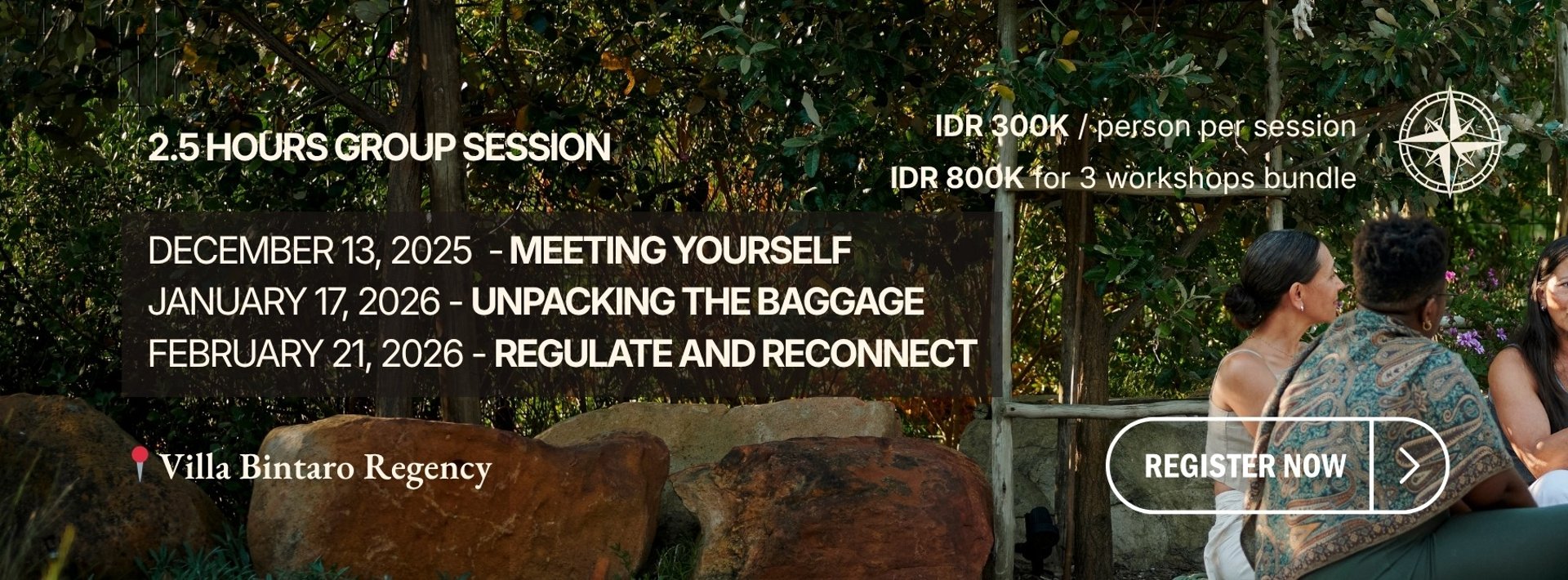 2.5 HOURS GROUP SESSION

IDR 300K / person per session
IDR 800K for 3 workshops bundle

DECEMBER 13, 2025 - MEETING YOURSELF
JANUARY 17, 2026 - UNPACKING THE BAGGAGE
FEBRUARY 21, 2026 - REGULATE AND RECONNECT

Villa Bintaro Regency

REGISTER NOW